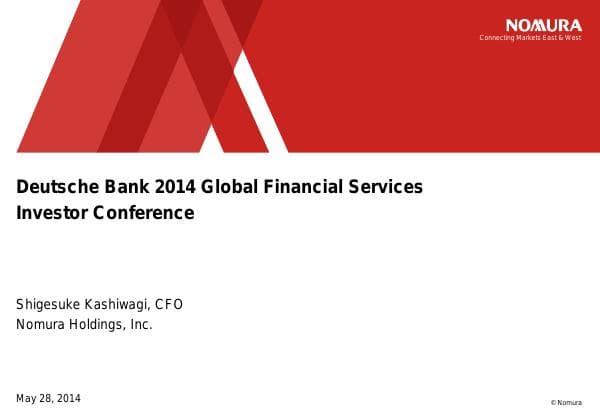 NOMURA
Connecting Markets East & West

Deutsche Bank 2014 Global Financial Services Investor Conference

Shigesuke Kashiwagi, CFO
Nomura Holdings, Inc.

May 28, 2014

© Nomura